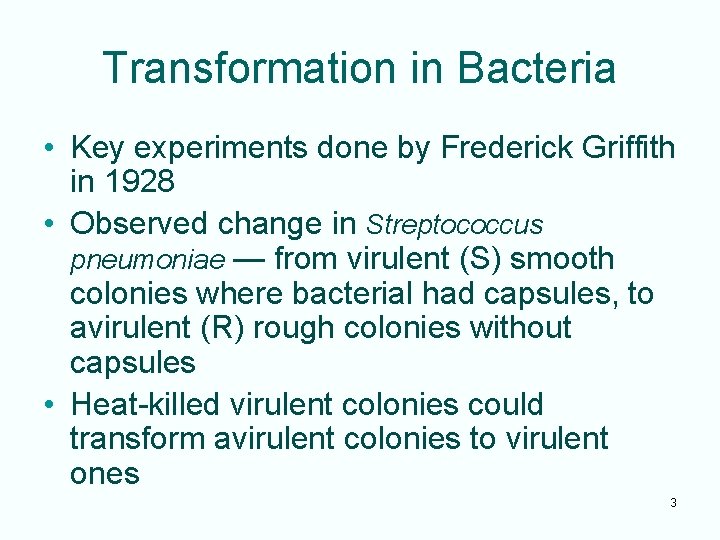 Transformation in Bacteria

• Key experiments done by Frederick Griffith in 1928

• Observed change in Streptococcus pneumoniae — from virulent (S) smooth colonies where bacterial had capsules, to avirulent (R) rough colonies without capsules

• Heat-killed virulent colonies could transform avirulent colonies to virulent ones

3